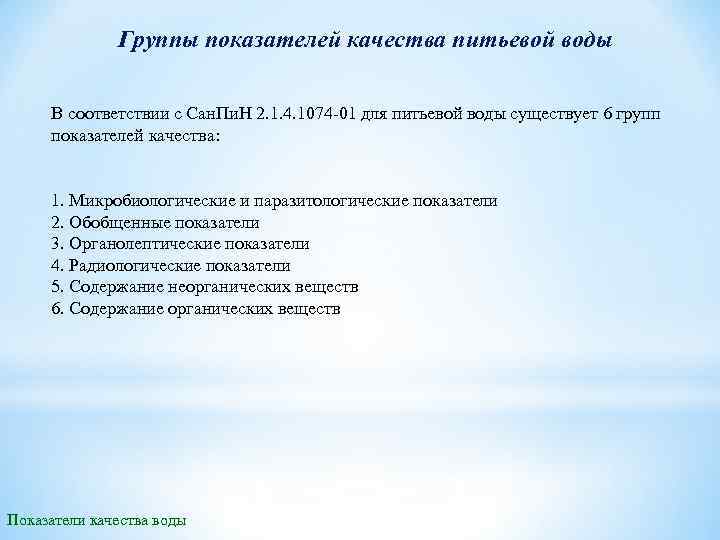 Группы показателей качества питьевой воды

В соответствии с СанПиН 2.1.4.1074-01 для питьевой воды существует 6 групп показателей качества:

1. Микробиологические и паразитологические показатели
2. Обобщенные показатели
3. Органолептические показатели
4. Радиологические показатели
5. Содержание неорганических веществ
6. Содержание органических веществ

Показатели качества воды